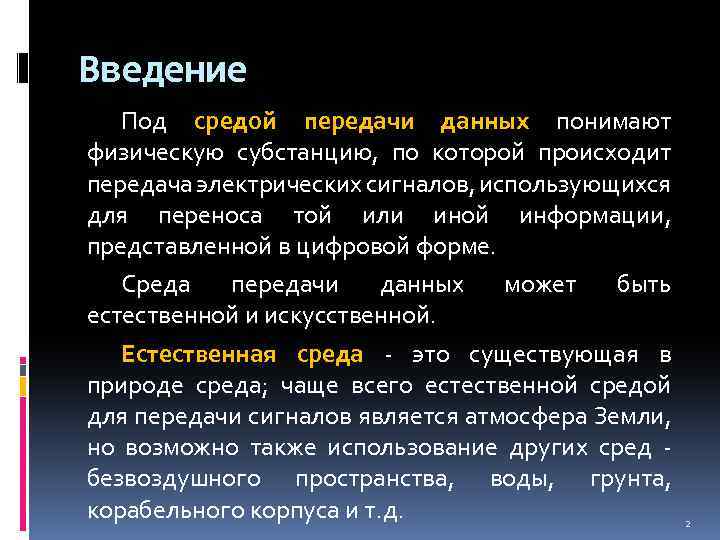 Введение

Под средой передачи данных понимают физическую субстанцию, по которой происходит передача электрических сигналов, использующихся для переноса той или иной информации, представленной в цифровой форме.

Среда передачи данных может быть естественной и искусственной.

Естественная среда - это существующая в природе среда; чаще всего естественной средой для передачи сигналов является атмосфера Земли, но возможно также использование других сред - безвоздушного пространства, воды, грунта, корабельного корпуса и т.д.

2